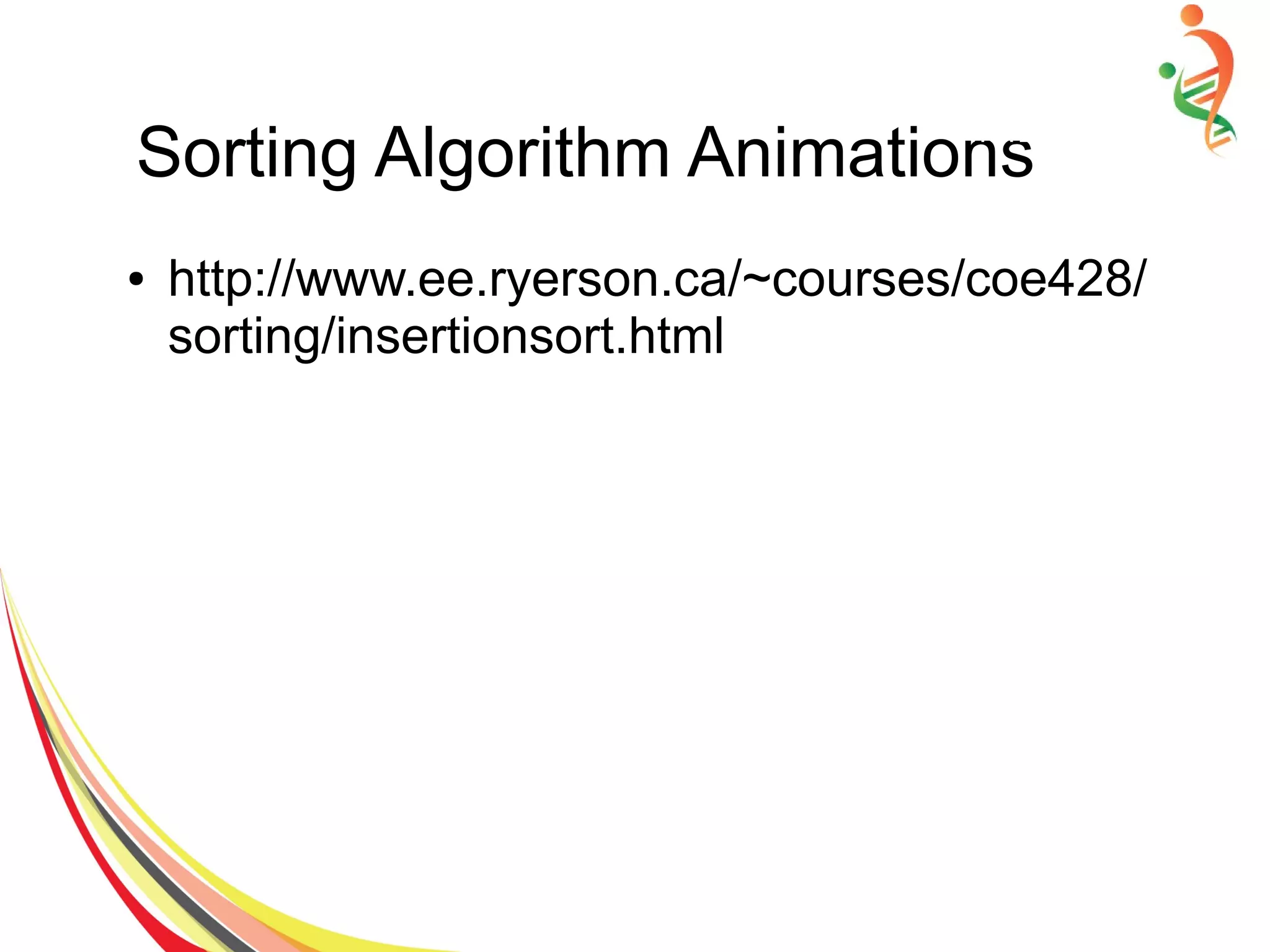 Sorting Algorithm Animations

• http://www.ee.ryerson.ca/~courses/coe428/sorting/insertionsort.html